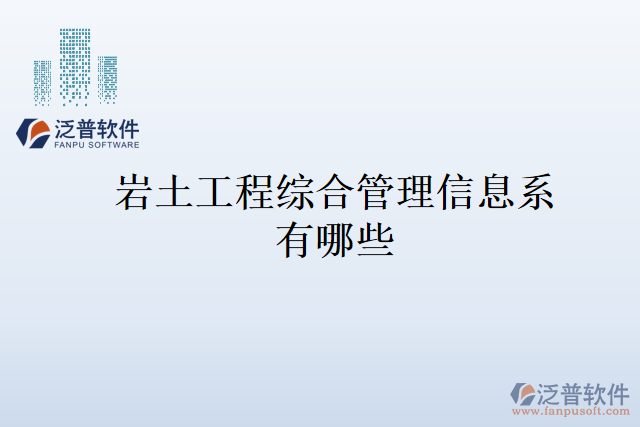 泛普软件
FANPU SOFTWARE

岩土工程综合管理信息系有哪些

泛普软件
www.fanpusoft.com